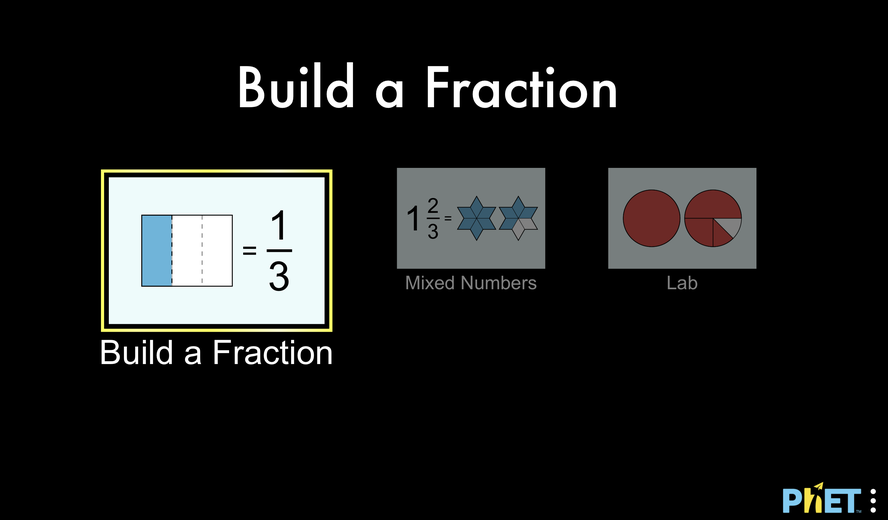 Build a Fraction

$= \frac{1}{3}$

Build a Fraction

$1\frac{2}{3} =$

Mixed Numbers

Lab

PhET